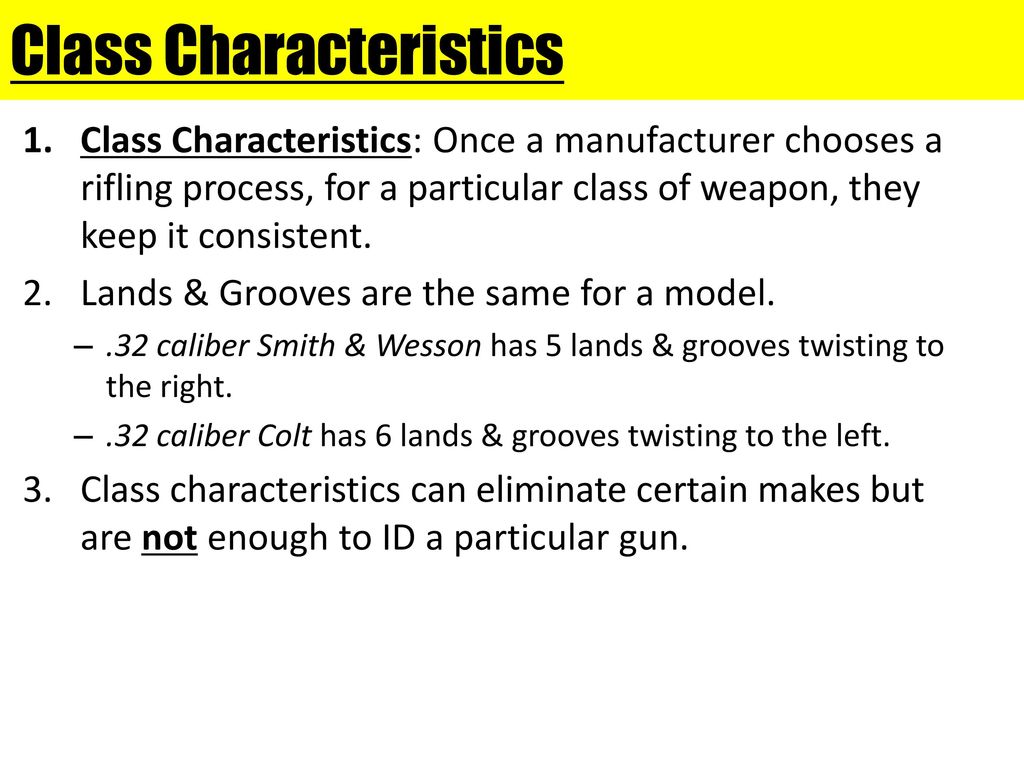 Class Characteristics

1. Class Characteristics: Once a manufacturer chooses a rifling process, for a particular class of weapon, they keep it consistent.

2. Lands & Grooves are the same for a model.

– .32 caliber Smith & Wesson has 5 lands & grooves twisting to the right.

– .32 caliber Colt has 6 lands & grooves twisting to the left.

3. Class characteristics can eliminate certain makes but are not enough to ID a particular gun.